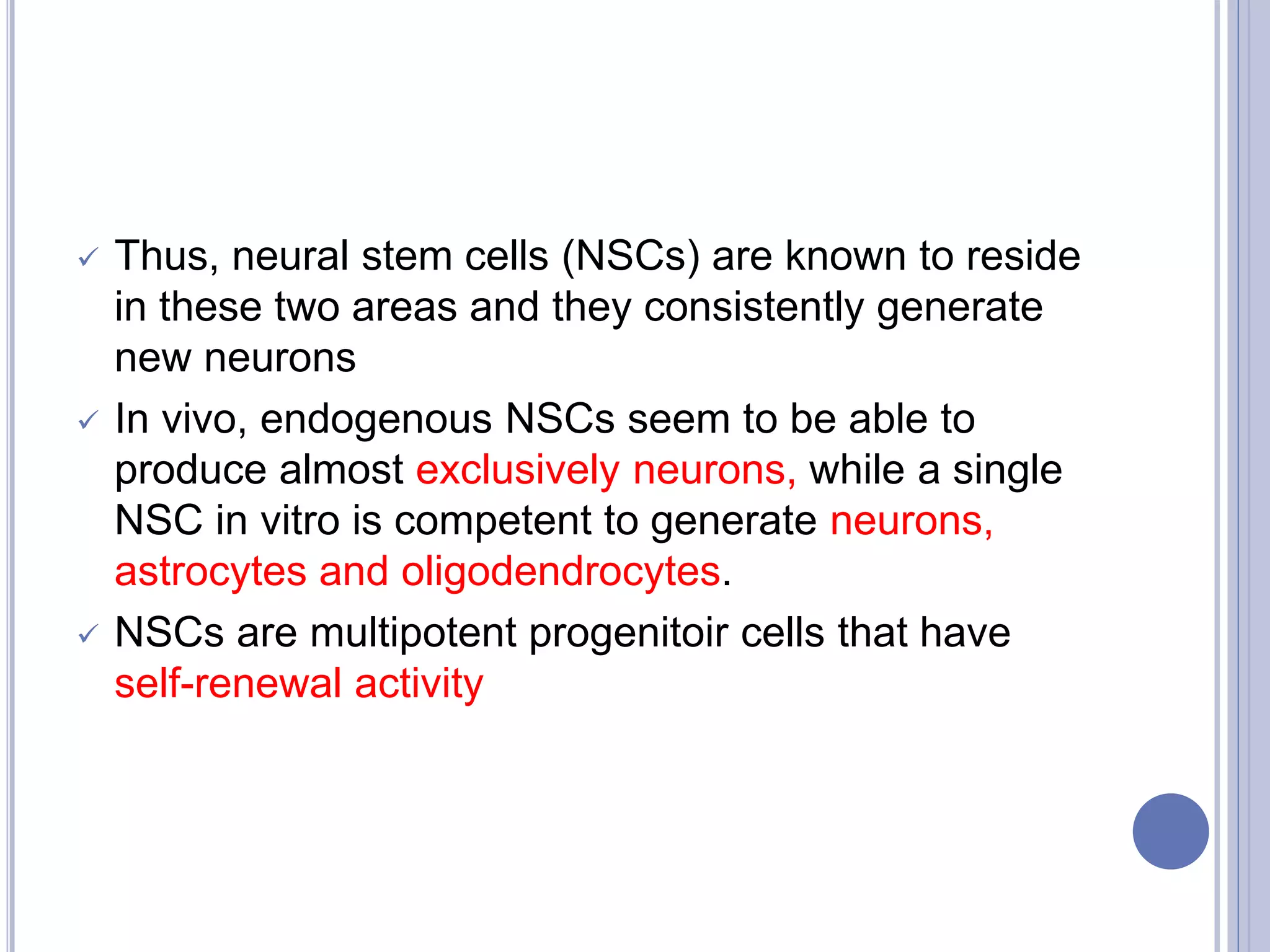 ✓ Thus, neural stem cells (NSCs) are known to reside in these two areas and they consistently generate new neurons

✓ In vivo, endogenous NSCs seem to be able to produce almost exclusively neurons, while a single NSC in vitro is competent to generate neurons, astrocytes and oligodendrocytes.

✓ NSCs are multipotent progenitoir cells that have self-renewal activity